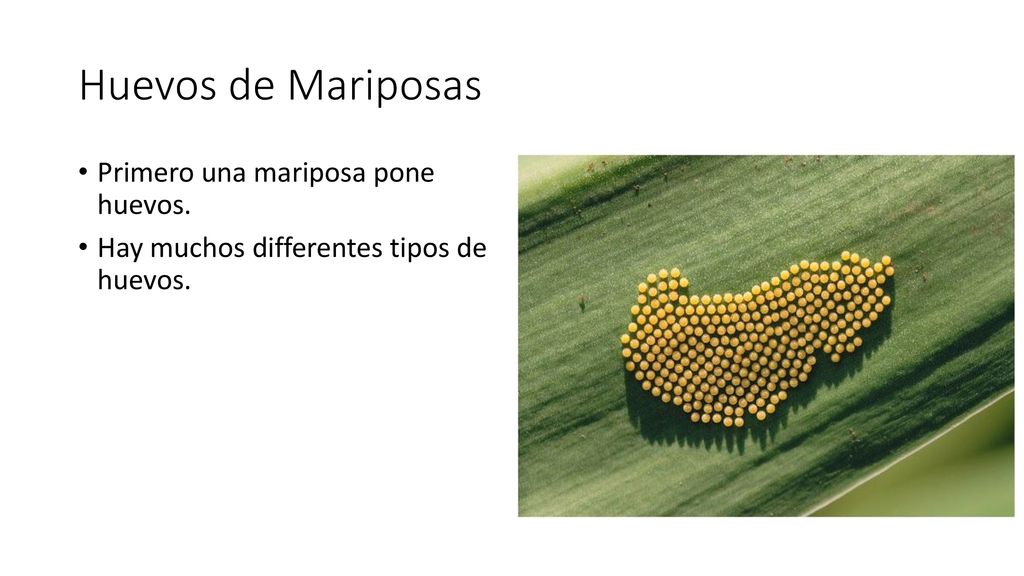 Huevos de Mariposas

• Primero una mariposa pone huevos.
• Hay muchos differentes tipos de huevos.